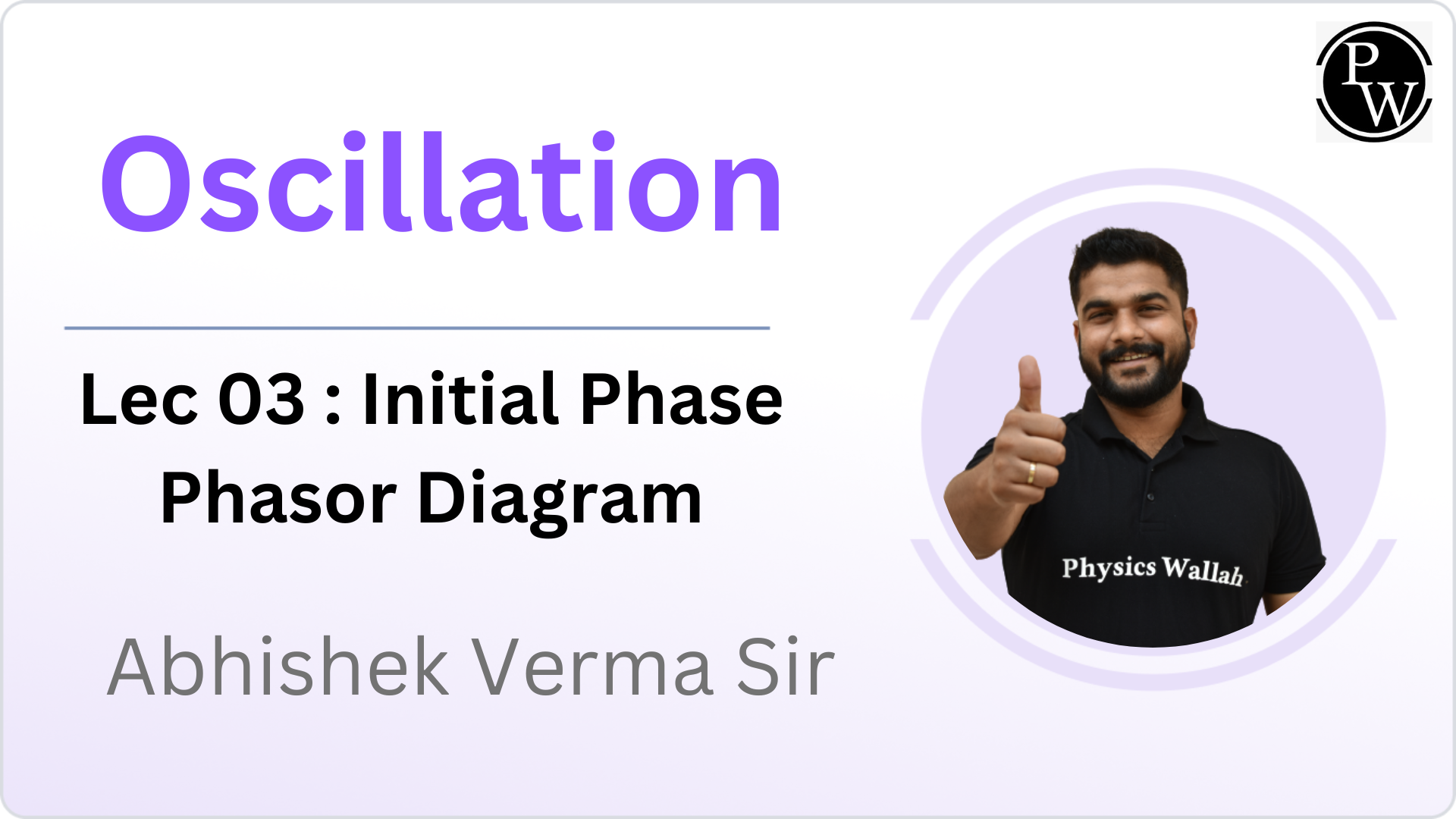 PW

Oscillation

Lec 03 : Initial Phase
Phasor Diagram

Abhishek Verma Sir

Physics Wallah